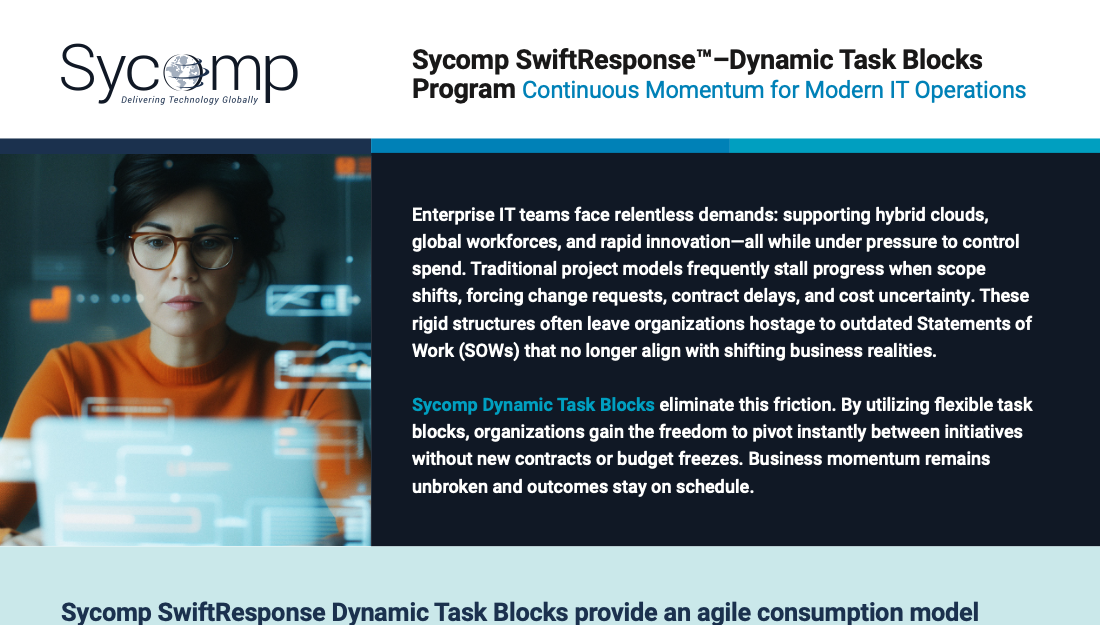 Sycomp
Delivering Technology Globally

Sycomp SwiftResponse™–Dynamic Task Blocks Program Continuous Momentum for Modern IT Operations

Enterprise IT teams face relentless demands: supporting hybrid clouds, global workforces, and rapid innovation—all while under pressure to control spend. Traditional project models frequently stall progress when scope shifts, forcing change requests, contract delays, and cost uncertainty. These rigid structures often leave organizations hostage to outdated Statements of Work (SOWs) that no longer align with shifting business realities.

Sycomp Dynamic Task Blocks eliminate this friction. By utilizing flexible task blocks, organizations gain the freedom to pivot instantly between initiatives without new contracts or budget freezes. Business momentum remains unbroken and outcomes stay on schedule.

Sycomp SwiftResponse Dynamic Task Blocks provide an agile consumption model